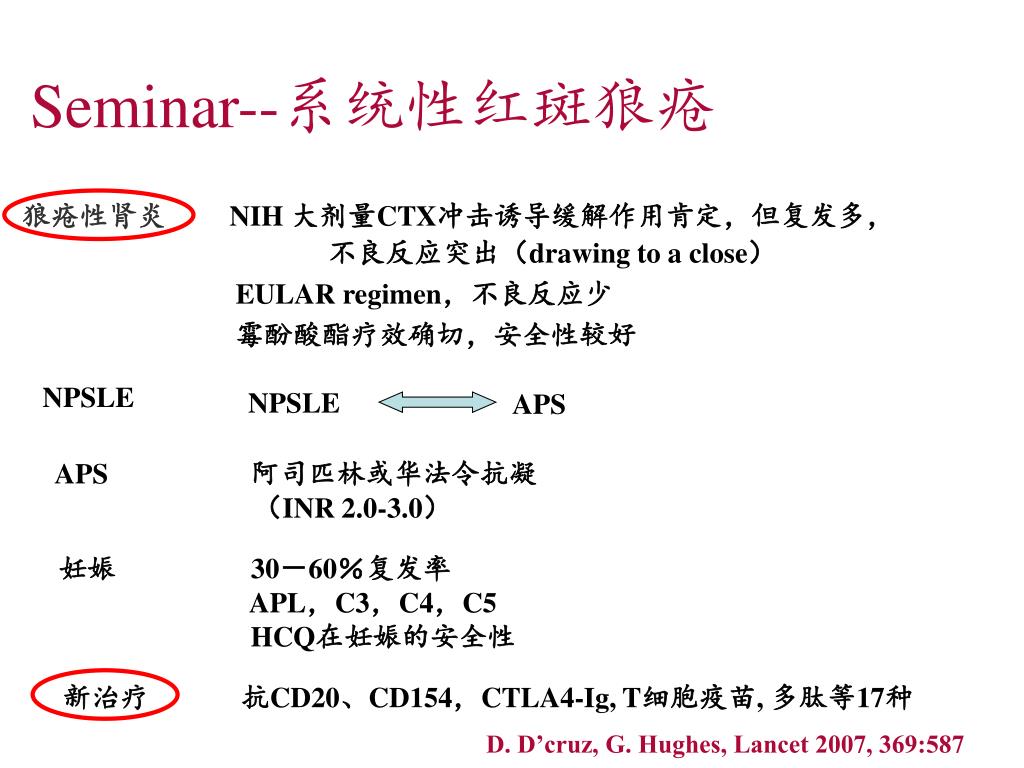 Seminar--系统性红斑狼疮

狼疮性肾炎

NIH 大剂量CTX冲击诱导缓解作用肯定，但复发多，不良反应突出（drawing to a close）

EULAR regimen，不良反应少

霉酚酸酯疗效确切，安全性较好

NPSLE

NPSLE APS

APS

阿司匹林或华法令抗凝（INR 2.0-3.0）

妊娠

30－60%复发率

APL，C3，C4，C5

HCQ在妊娠的安全性

新治疗

抗CD20、CD154，CTLA4-Ig, T细胞疫苗, 多肽等17种

D. D’cruz, G. Hughes, Lancet 2007, 369:587